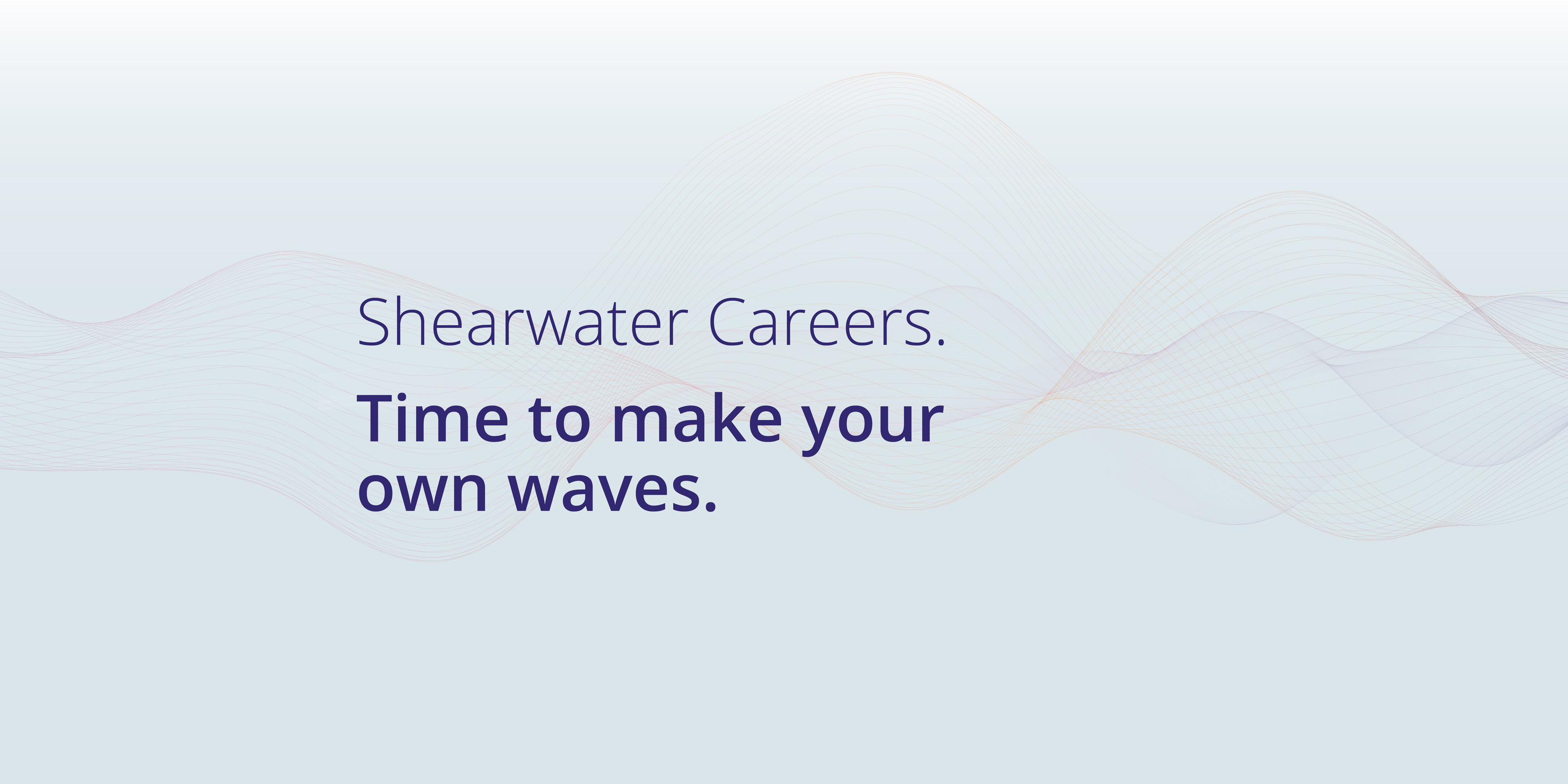 Shearwater Careers.

Time to make your own waves.